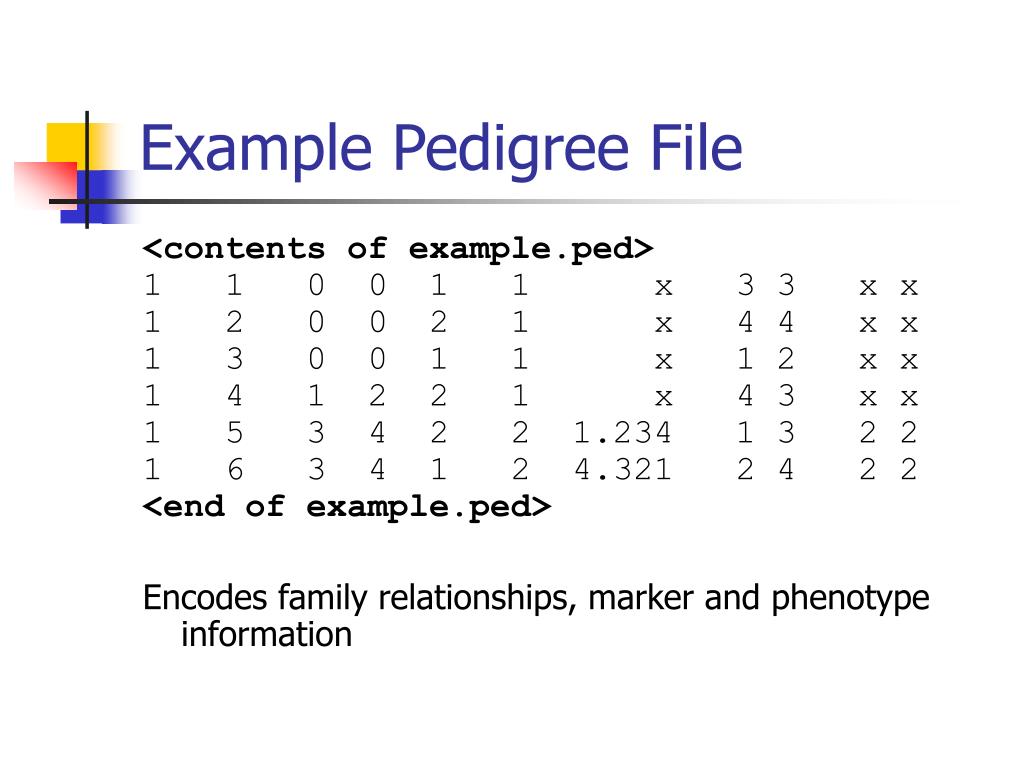 Example Pedigree File

<contents of example.ped>
1 1 0 0 1 1 x 3 3 x x
1 2 0 0 2 1 x 4 4 x x
1 3 0 0 1 1 x 1 2 x x
1 4 1 2 2 1 x 4 3 x x
1 5 3 4 2 2 1.234 1 3 2 2
1 6 3 4 1 2 4.321 2 4 2 2
<end of example.ped>

Encodes family relationships, marker and phenotype information